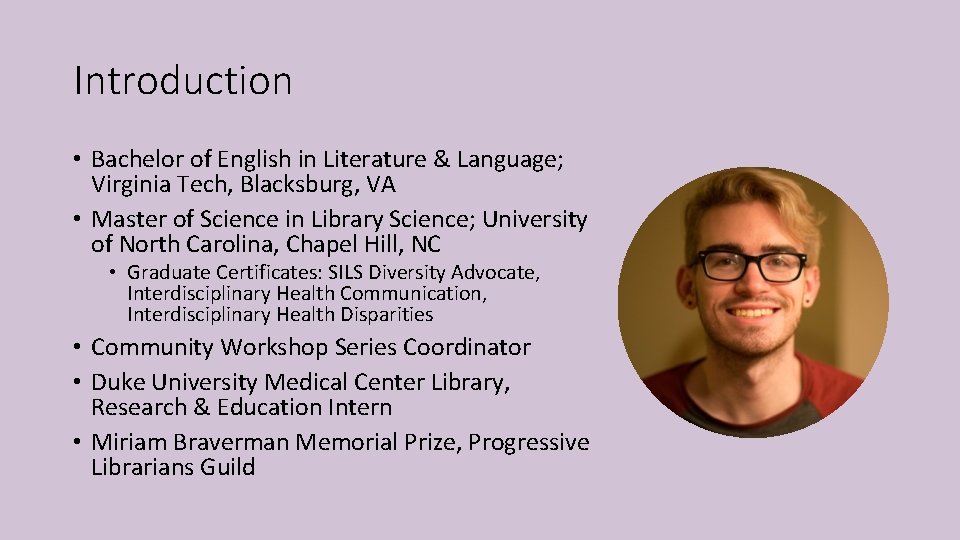 Introduction

• Bachelor of English in Literature & Language; Virginia Tech, Blacksburg, VA
• Master of Science in Library Science; University of North Carolina, Chapel Hill, NC
• Graduate Certificates: SILS Diversity Advocate, Interdisciplinary Health Communication, Interdisciplinary Health Disparities
• Community Workshop Series Coordinator
• Duke University Medical Center Library, Research & Education Intern
• Miriam Braverman Memorial Prize, Progressive Librarians Guild